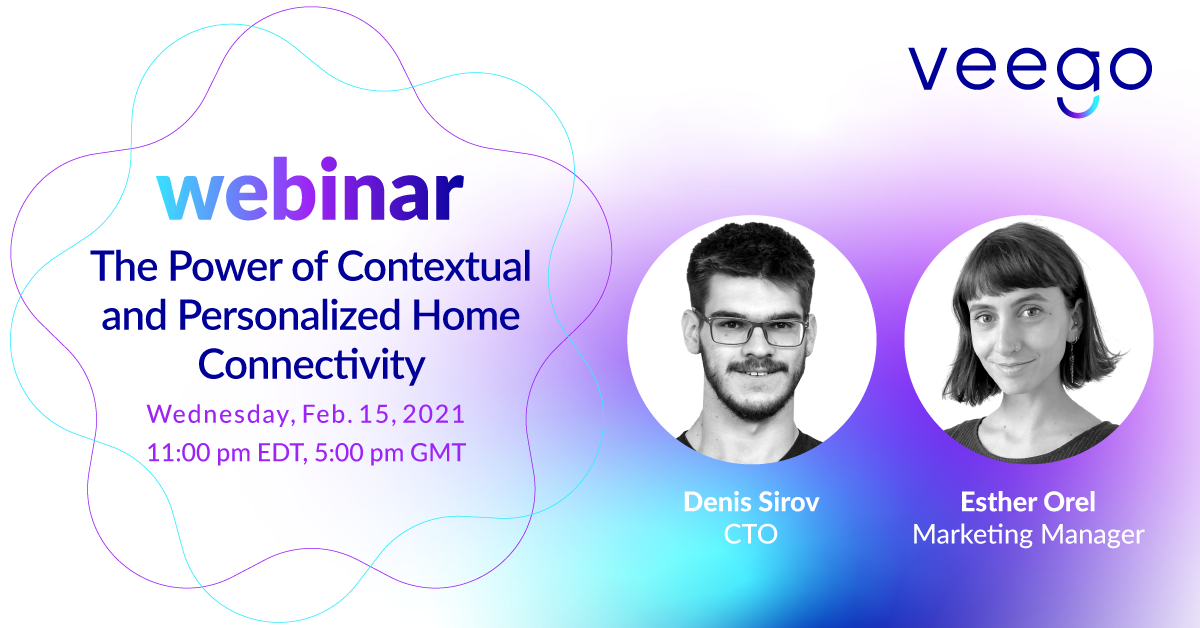 veego

webinar

The Power of Contextual and Personalized Home Connectivity

Wednesday, Feb. 15, 2021
11:00 pm EDT, 5:00 pm GMT

Denis Sirov
CTO

Esther Orel
Marketing Manager